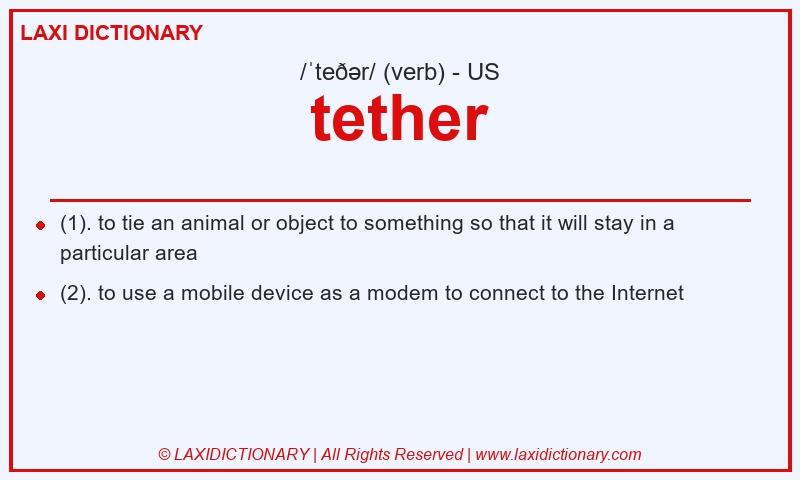 LAXI DICTIONARY

/ˈteðər/ (verb) - US

tether

- (1). to tie an animal or object to something so that it will stay in a particular area
- (2). to use a mobile device as a modem to connect to the Internet

© LAXIDICTIONARY | All Rights Reserved | www.laxidictionary.com